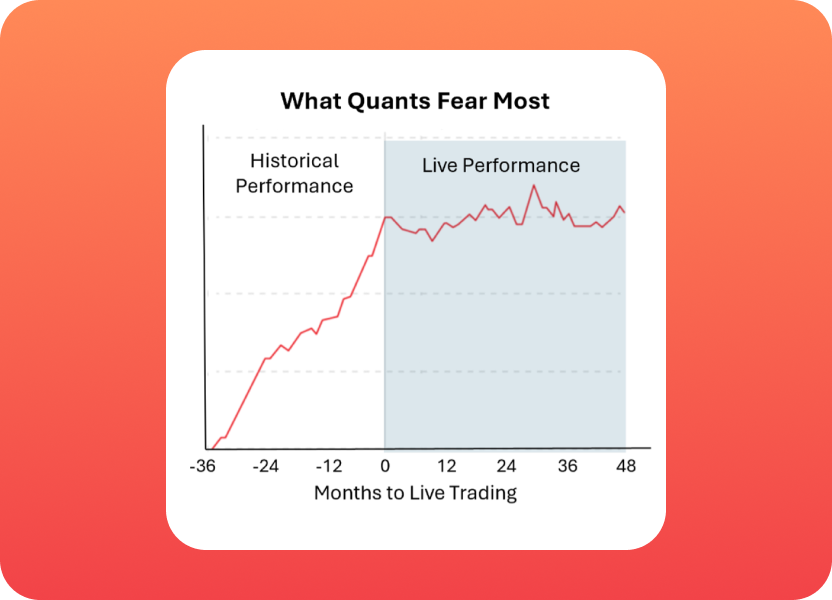 What Quants Fear Most

Historical Performance

Live Performance

-36
-24
-12
0
12
24
36
48

Months to Live Trading